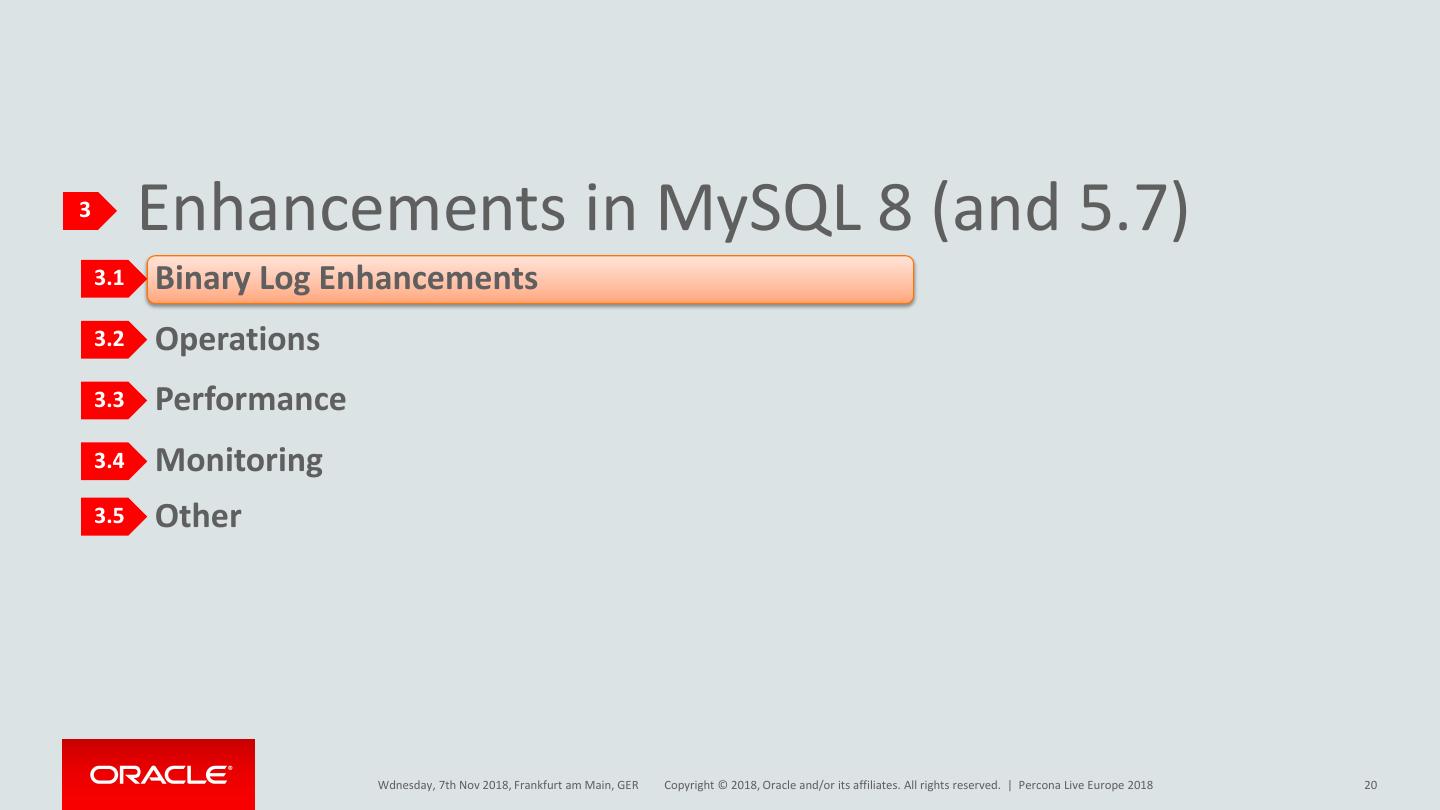 3 Enhancements in MySQL 8 (and 5.7)

3.1 Binary Log Enhancements

3.2 Operations

3.3 Performance

3.4 Monitoring

3.5 Other

ORACLE

Wdnesday, 7th Nov 2018, Frankfurt am Main, GER Copyright © 2018, Oracle and/or its affiliates. All rights reserved. | Percona Live Europe 2018 20